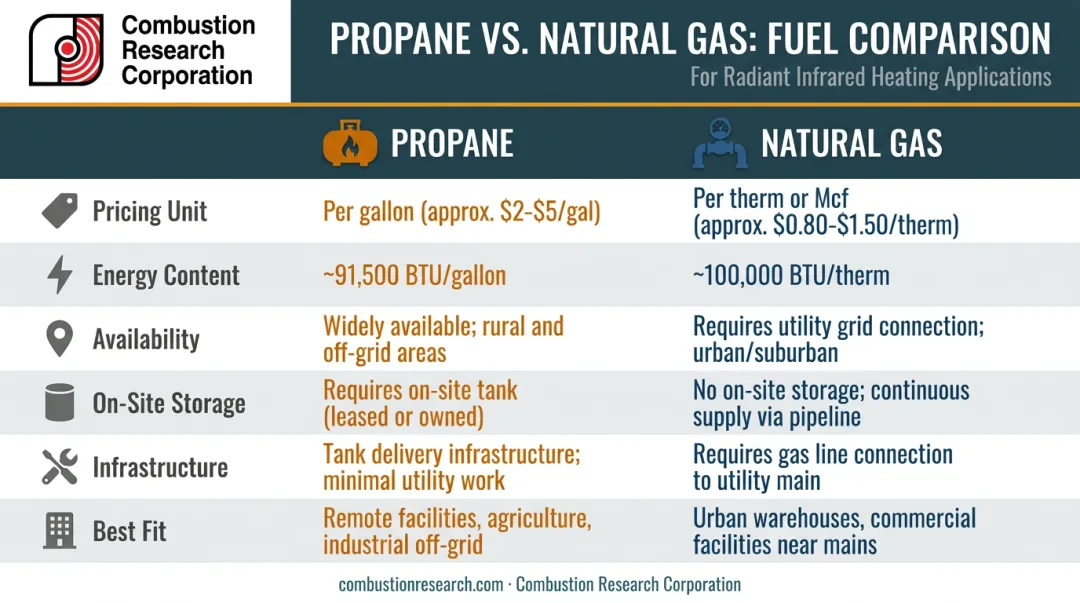 Combustion Research Corporation

PROPANE VS. NATURAL GAS: FUEL COMPARISON
For Radiant Infrared Heating Applications

| | PROPANE | NATURAL GAS |
|---|---|---|
| Pricing Unit | Per gallon (approx. \$2-\$5/gal) | Per therm or Mcf (approx. \$0.80-\$1.50/therm) |
| Energy Content | ~91,500 BTU/gallon | ~100,000 BTU/therm |
| Availability | Widely available; rural and off-grid areas | Requires utility grid connection; urban/suburban |
| On-Site Storage | Requires on-site tank (leased or owned) | No on-site storage; continuous supply via pipeline |
| Infrastructure | Tank delivery infrastructure; minimal utility work | Requires gas line connection to utility main |
| Best Fit | Remote facilities, agriculture, industrial off-grid | Urban warehouses, commercial facilities near mains |

combustionresearch.com · Combustion Research Corporation